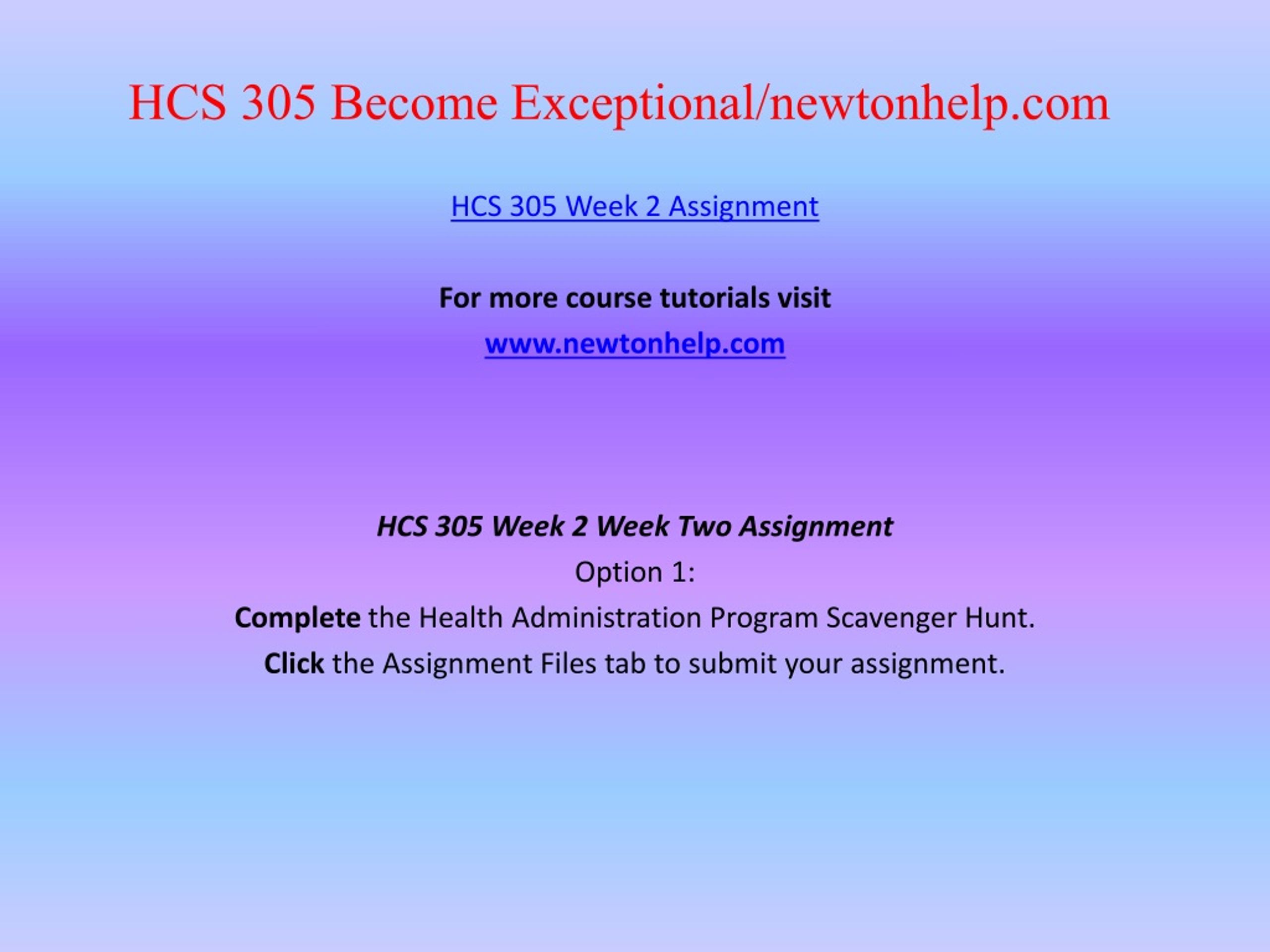 HCS 305 Become Exceptional/newtonhelp.com

HCS 305 Week 2 Assignment

For more course tutorials visit

www.newtonhelp.com

HCS 305 Week 2 Week Two Assignment

Option 1:

Complete the Health Administration Program Scavenger Hunt.

Click the Assignment Files tab to submit your assignment.